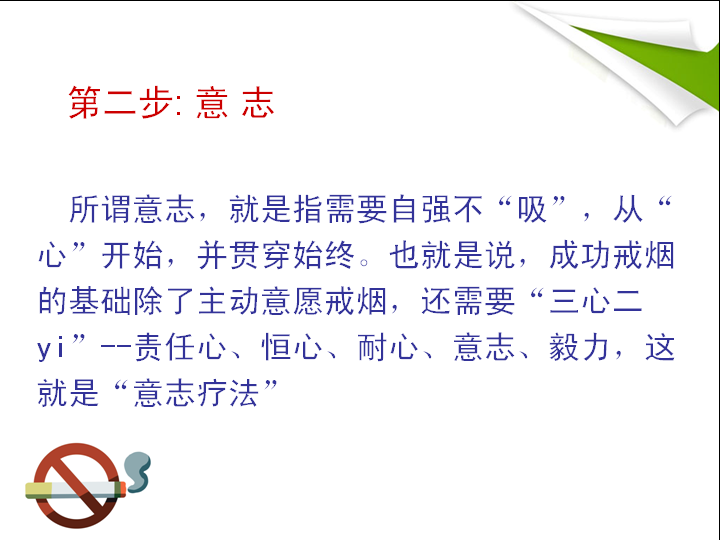 第二步: 意 志

所谓意志，就是指需要自强不“吸”，从“心”开始，并贯穿始终。也就是说，成功戒烟的基础除了主动意愿戒烟，还需要“三心二yi”--责任心、恒心、耐心、意志、毅力，这就是“意志疗法”